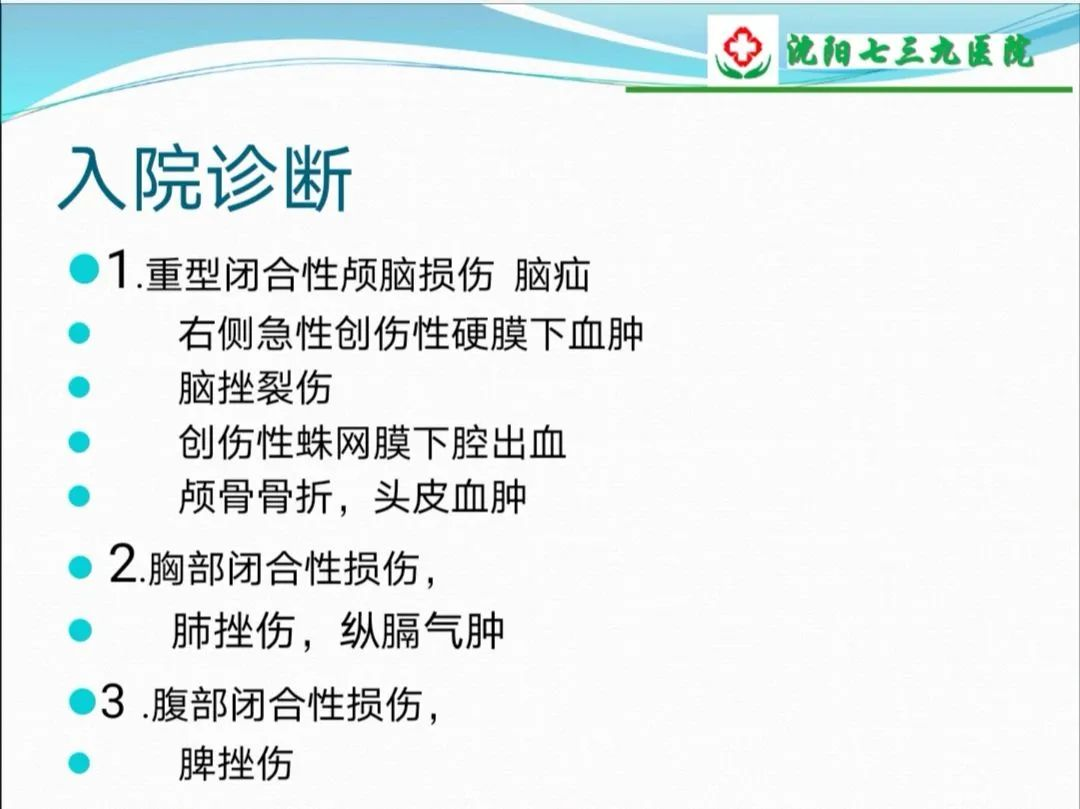 沈阳七三九医院

入院诊断

1.重型闭合性颅脑损伤 脑疝

右侧急性创伤性硬膜下血肿

脑挫裂伤

创伤性蛛网膜下腔出血

颅骨骨折，头皮血肿

2.胸部闭合性损伤，

肺挫伤，纵膈气肿

3 .腹部闭合性损伤，

脾挫伤